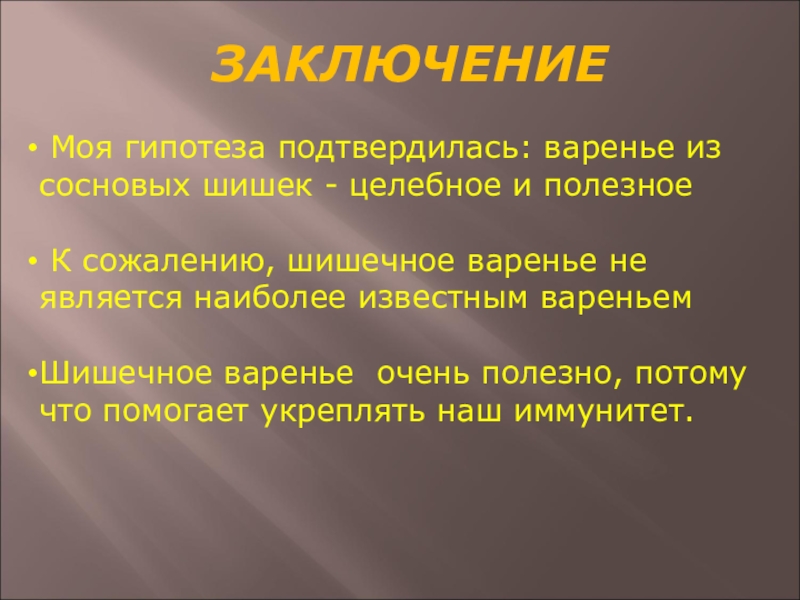 ЗАКЛЮЧЕНИЕ

• Моя гипотеза подтвердилась: варенье из сосновых шишек - целебное и полезное

• К сожалению, шишечное варенье не является наиболее известным вареньем

•Шишечное варенье очень полезно, потому что помогает укреплять наш иммунитет.